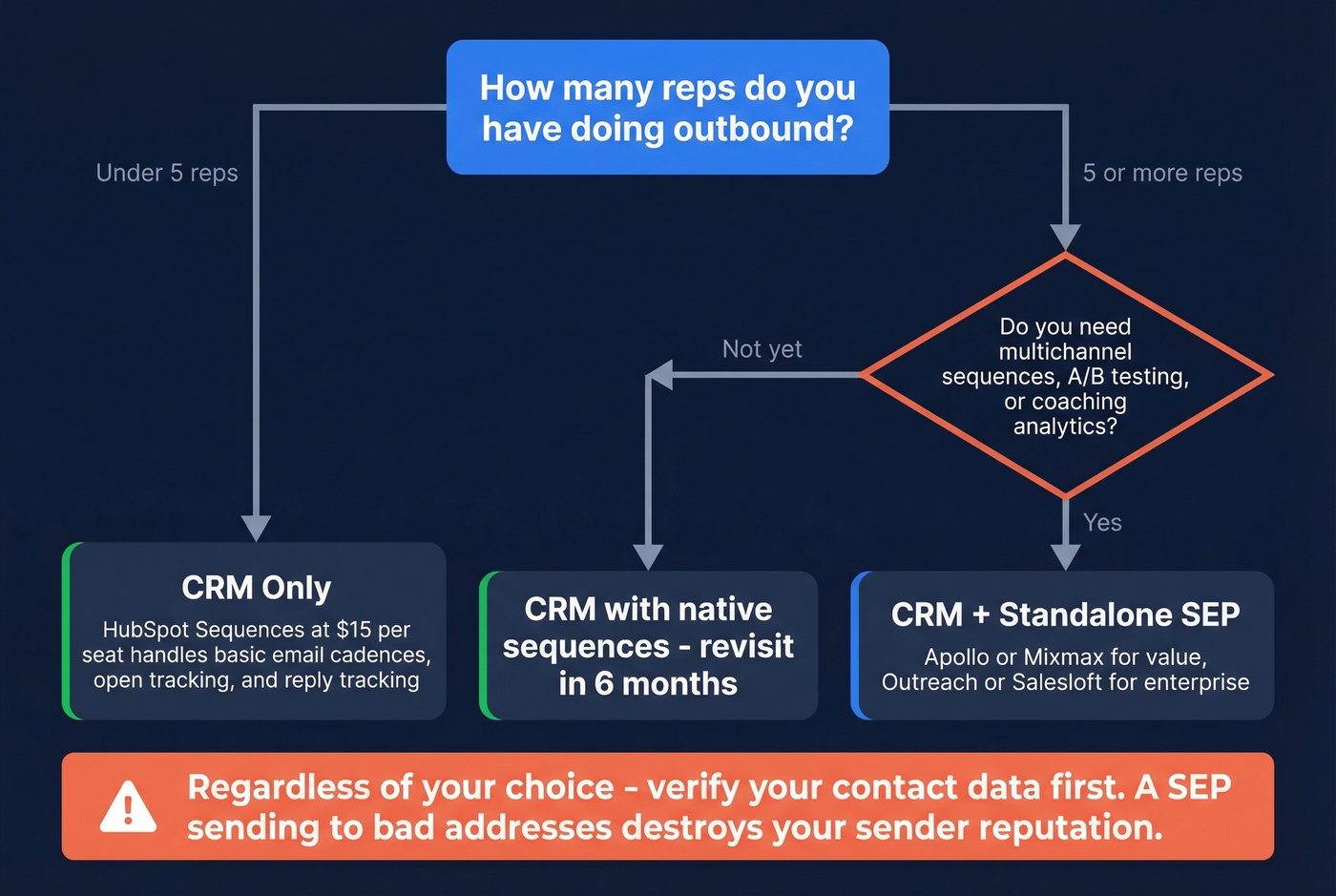 How many reps do you have doing outbound?

Under 5 reps

5 or more reps

Do you need multichannel sequences, A/B testing, or coaching analytics?

Not yet

Yes

CRM Only

HubSpot Sequences at $15 per seat handles basic email cadences, open tracking, and reply tracking

CRM with native sequences - revisit in 6 months

CRM + Standalone SEP

Apollo or Mixmax for value, Outreach or Salesloft for enterprise

Regardless of your choice - verify your contact data first. A SEP sending to bad addresses destroys your sender reputation.